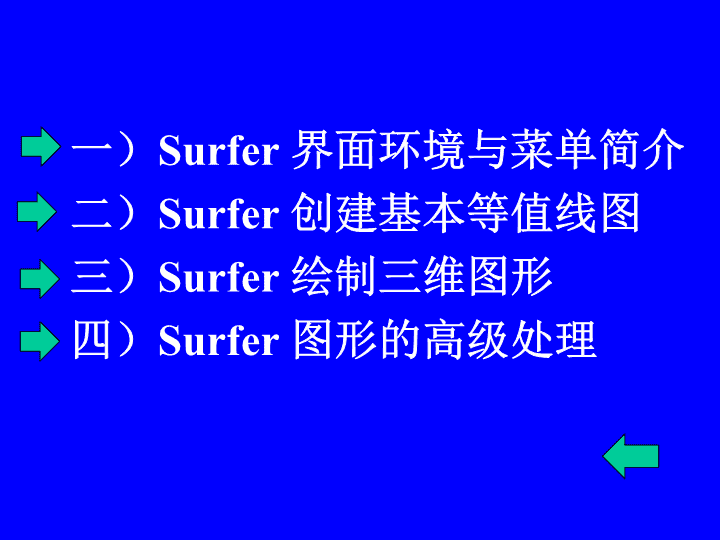 一）Surfer 界面环境与菜单简介
二）Surfer 创建基本等值线图
三）Surfer 绘制三维图形
四）Surfer 图形的高级处理